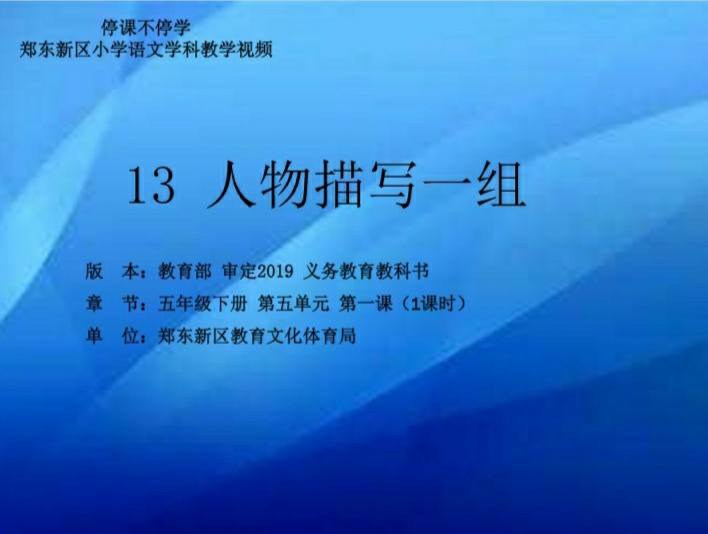 停课不停学
郑东新区小学语文学科教学视频

13 人物描写一组

版　本：教育部 审定2019 义务教育教科书
章　节：五年级下册 第五单元 第一课（1课时）
单　位：郑东新区教育文化体育局